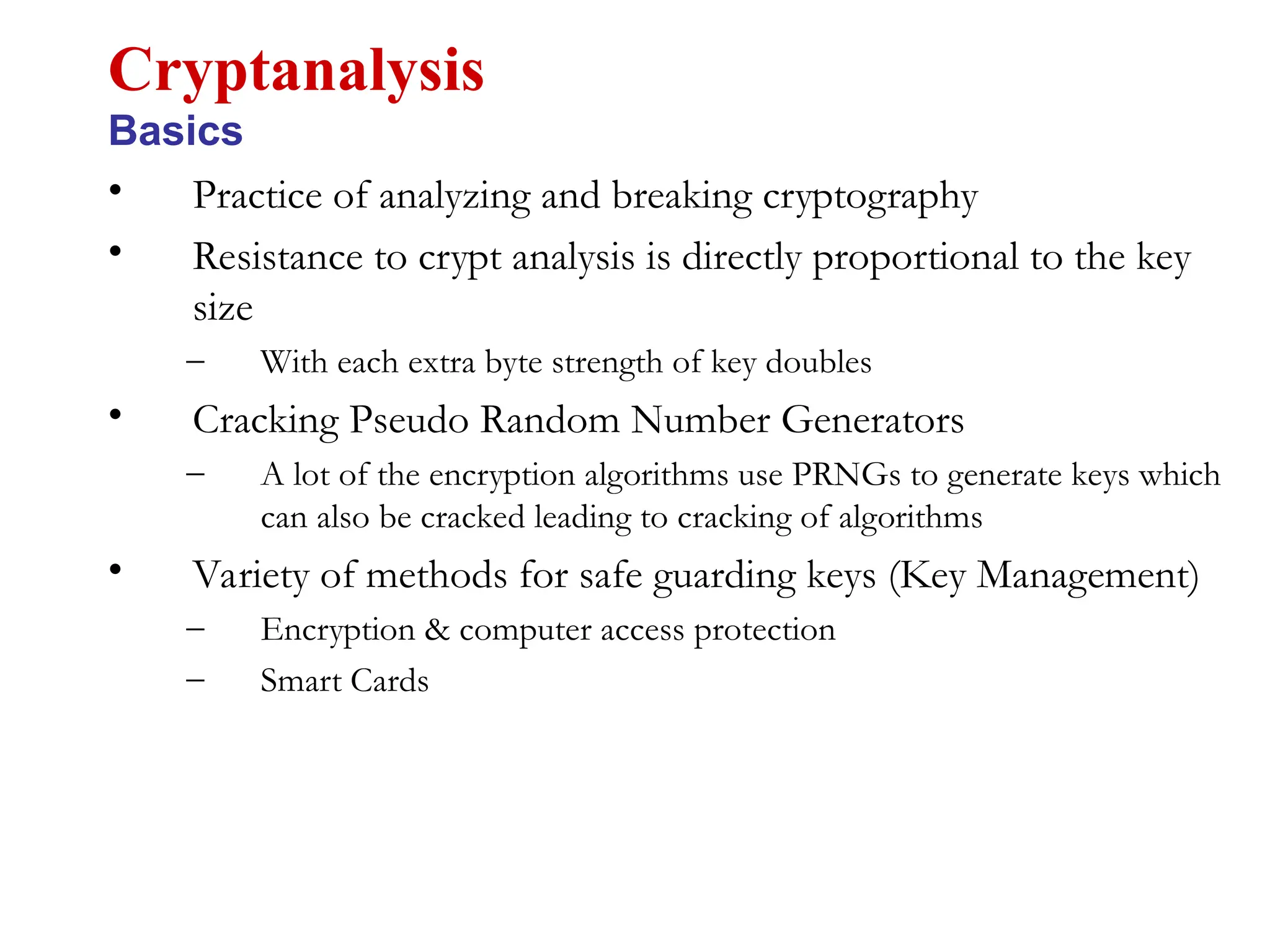 Cryptanalysis
Basics

• Practice of analyzing and breaking cryptography
• Resistance to crypt analysis is directly proportional to the key size
  – With each extra byte strength of key doubles
• Cracking Pseudo Random Number Generators
  – A lot of the encryption algorithms use PRNGs to generate keys which can also be cracked leading to cracking of algorithms
• Variety of methods for safe guarding keys (Key Management)
  – Encryption & computer access protection
  – Smart Cards